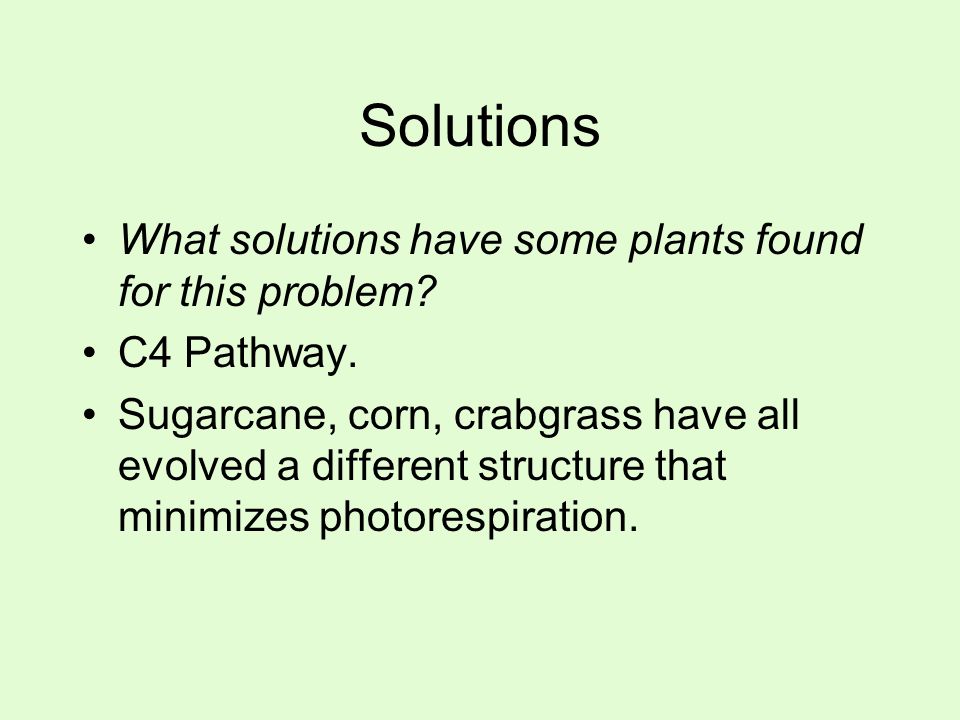 Solutions

• What solutions have some plants found for this problem?
• C4 Pathway.
• Sugarcane, corn, crabgrass have all evolved a different structure that minimizes photorespiration.